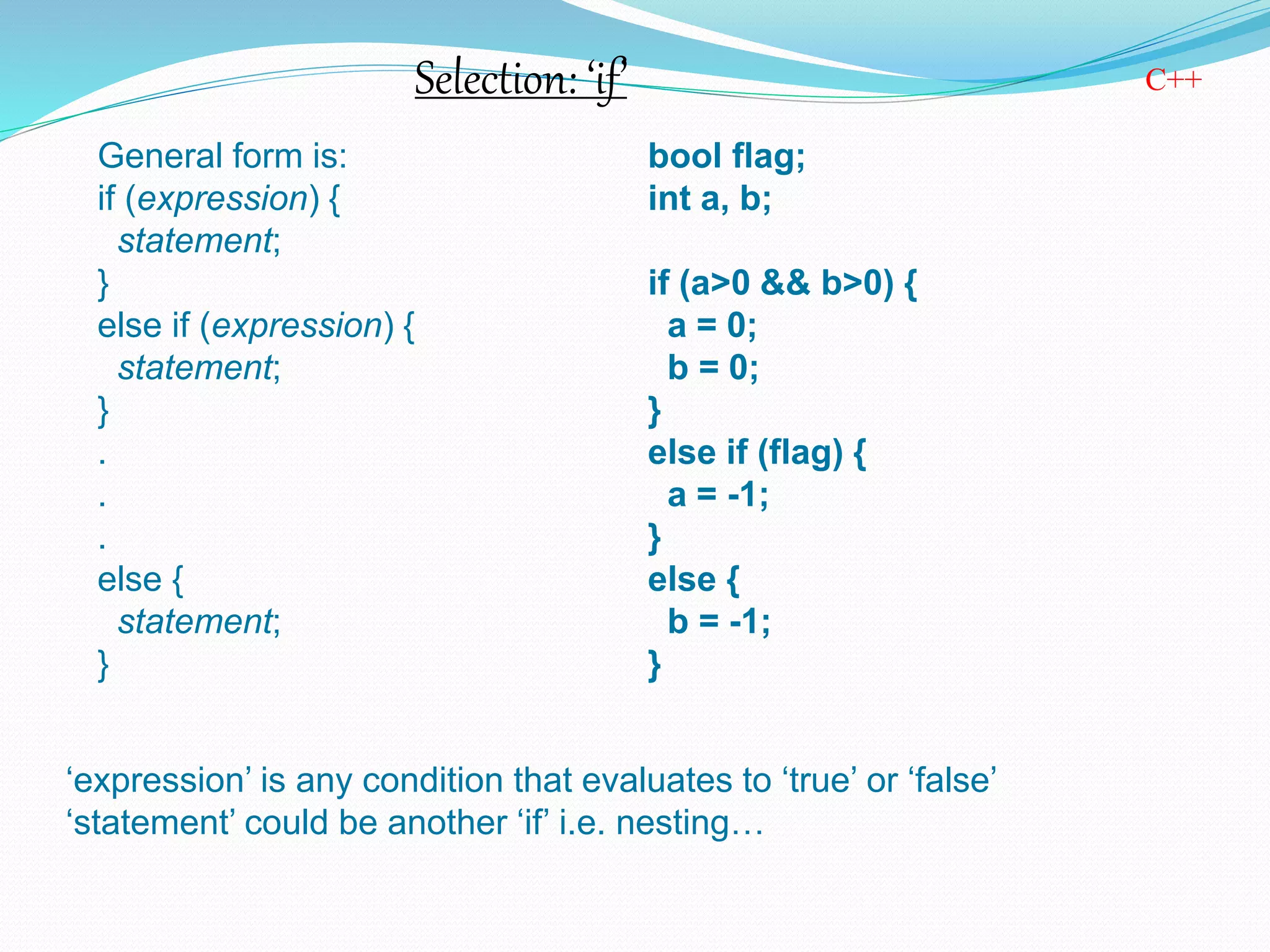 Selection: ‘if’

C++

General form is:
if (expression) {
 statement;
}
else if (expression) {
 statement;
}
.
.
.
else {
 statement;
}

bool flag;
int a, b;

if (a>0 && b>0) {
 a = 0;
 b = 0;
}
else if (flag) {
 a = -1;
}
else {
 b = -1;
}

‘expression’ is any condition that evaluates to ‘true’ or ‘false’
‘statement’ could be another ‘if’ i.e. nesting…